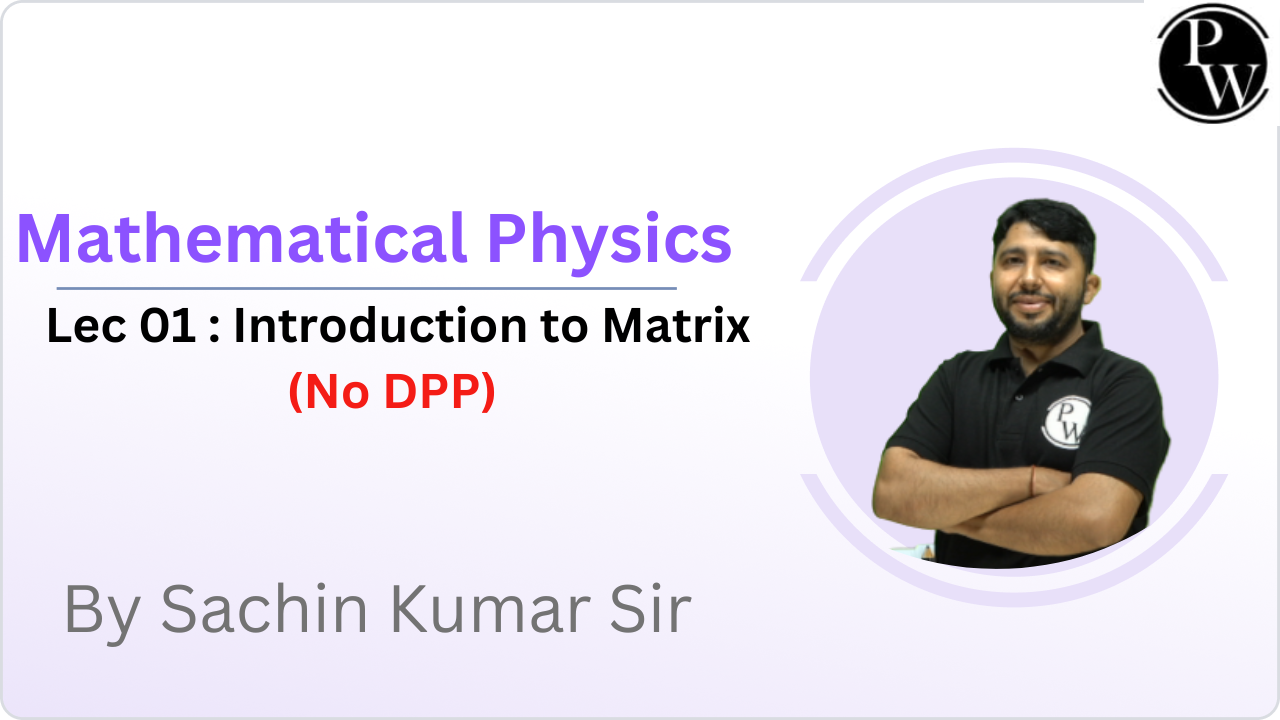 PW

Mathematical Physics

Lec 01 : Introduction to Matrix

(No DPP)

PW

By Sachin Kumar Sir